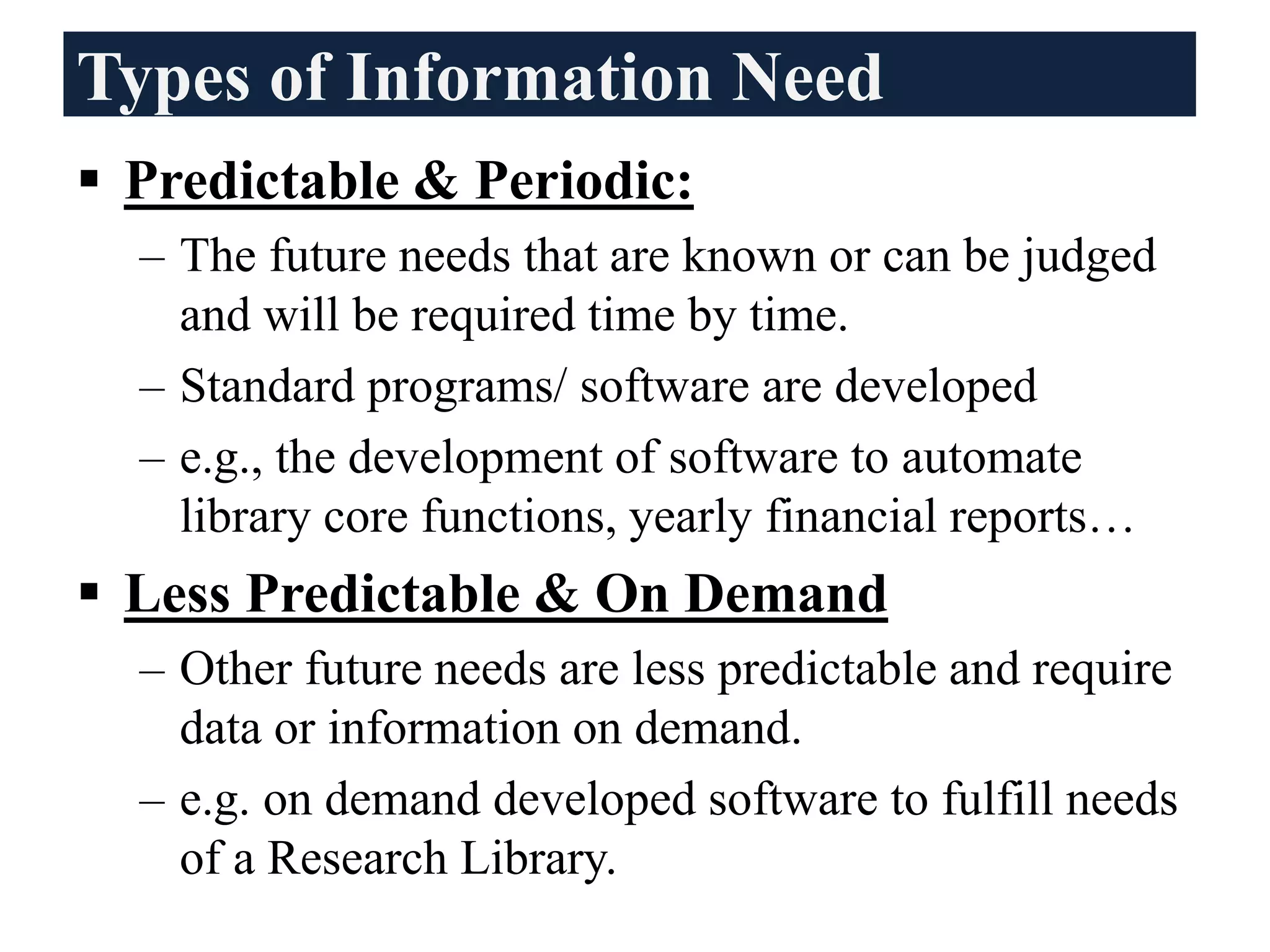 Types of Information Need

▪ Predictable & Periodic:

– The future needs that are known or can be judged and will be required time by time.

– Standard programs/ software are developed

– e.g., the development of software to automate library core functions, yearly financial reports…

▪ Less Predictable & On Demand

– Other future needs are less predictable and require data or information on demand.

– e.g. on demand developed software to fulfill needs of a Research Library.